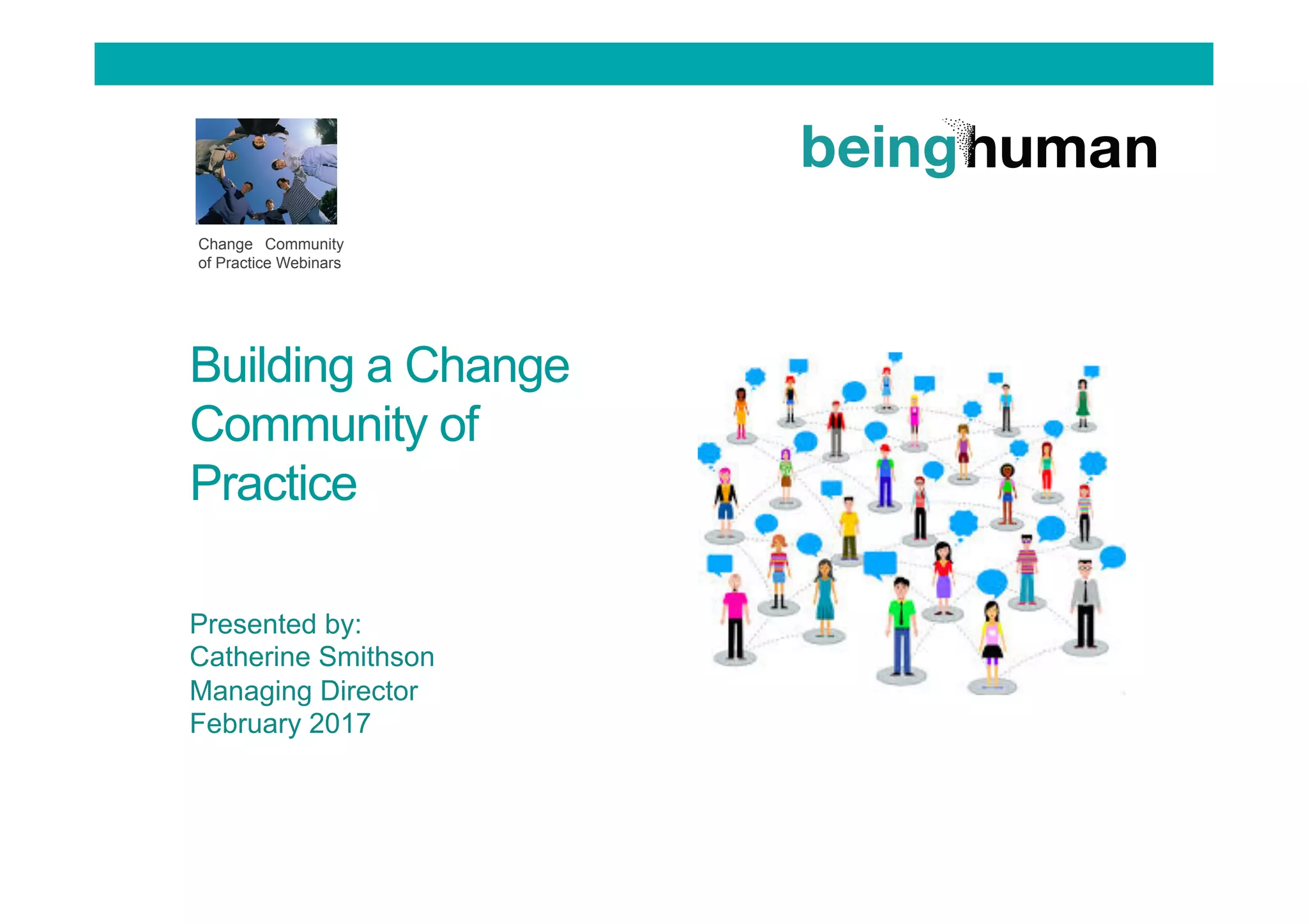 Change Community of Practice Webinars

beinghuman

Building a Change Community of Practice

Presented by:
Catherine Smithson
Managing Director
February 2017